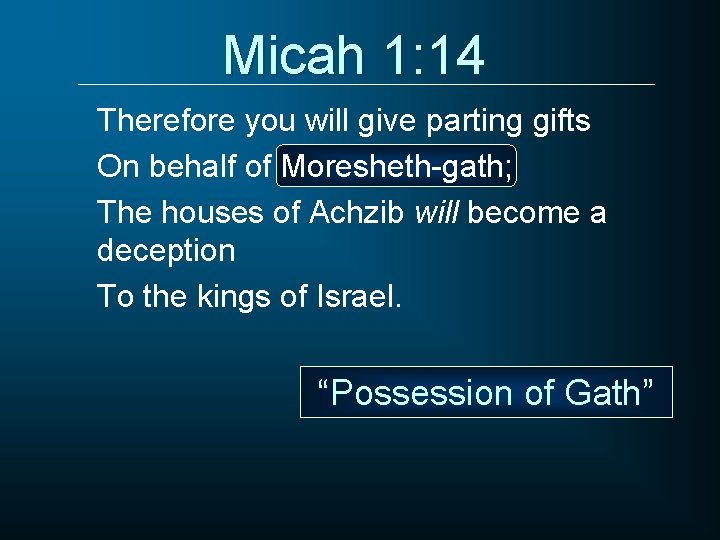 Micah 1:14

Therefore you will give parting gifts

On behalf of Moresheth-gath;

The houses of Achzib will become a deception

To the kings of Israel.

“Possession of Gath”